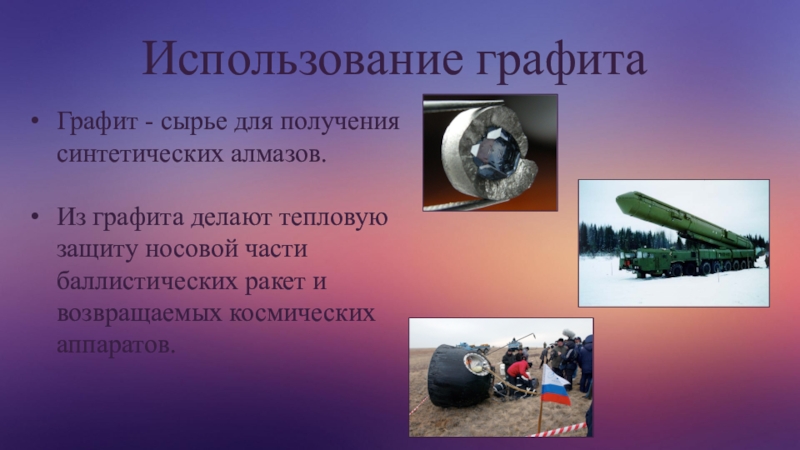 Использование графита

• Графит - сырье для получения синтетических алмазов.

• Из графита делают тепловую защиту носовой части баллистических ракет и возвращаемых космических аппаратов.